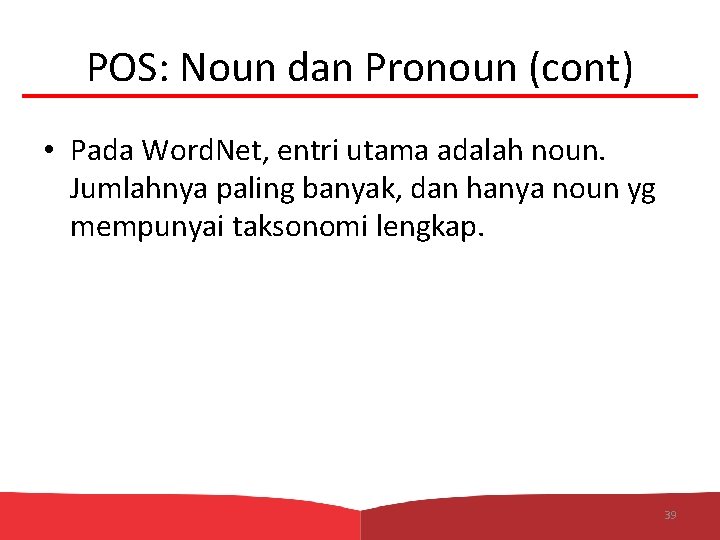 POS: Noun dan Pronoun (cont)

• Pada WordNet, entri utama adalah noun. Jumlahnya paling banyak, dan hanya noun yg mempunyai taksonomi lengkap.

39